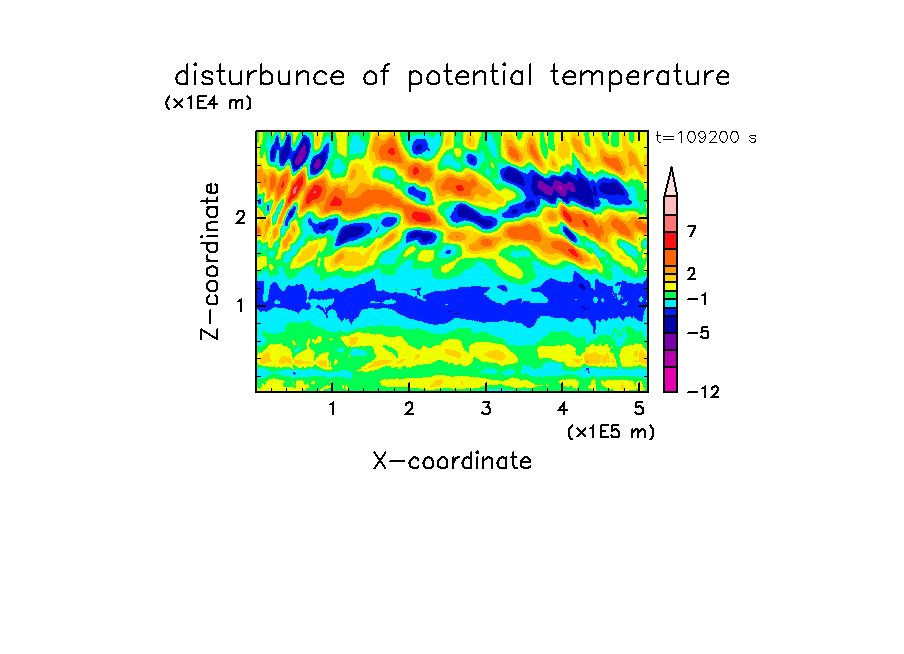 disturbunce of potential temperature
(x1E4 m)
t=109200 s
Z-coordinate
2
1
7
2
−1
−5
−12
1 2 3 4 5
(x1E5 m)
X-coordinate